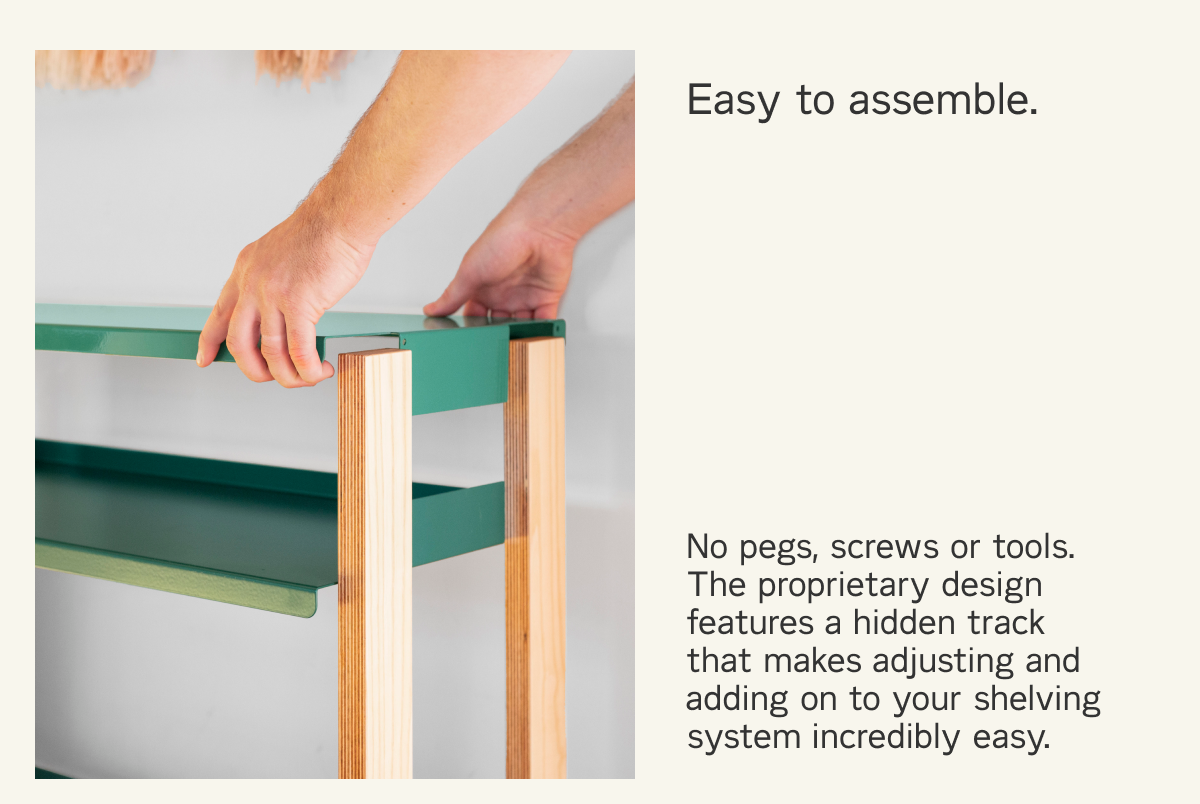 Easy to assemble.

No pegs, screws or tools. The proprietary design features a hidden track that makes adjusting and adding on to your shelving system incredibly easy.